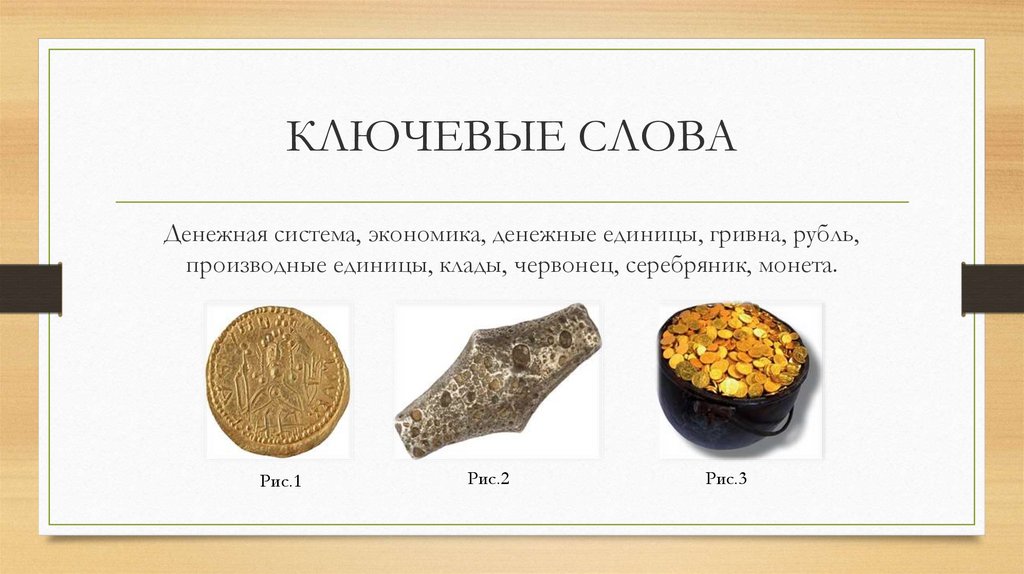 КЛЮЧЕВЫЕ СЛОВА

Денежная система, экономика, денежные единицы, гривна, рубль, производные единицы, клады, червонец, серебряник, монета.

Рис.1

Рис.2

Рис.3